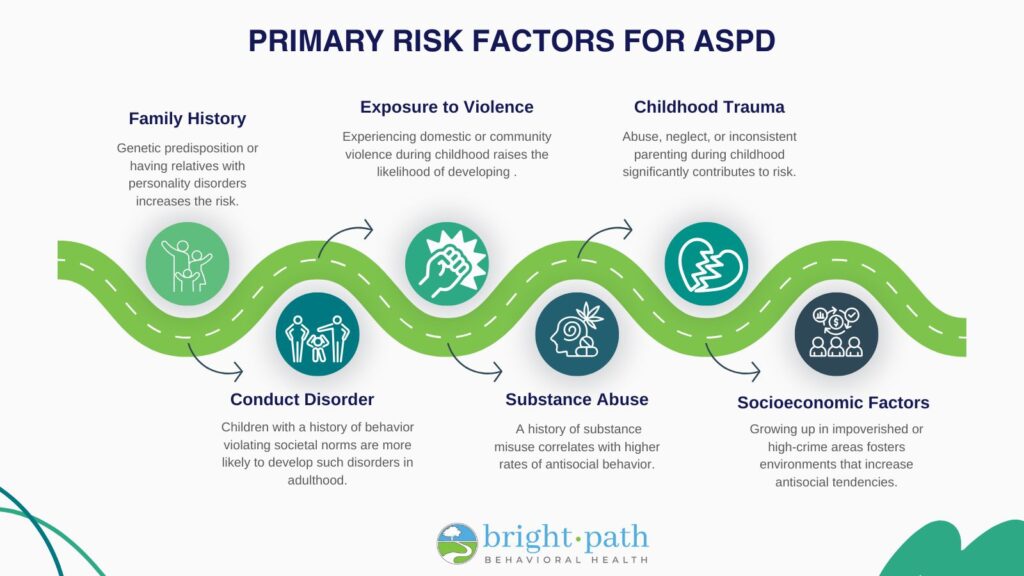 PRIMARY RISK FACTORS FOR ASPD

Family History

Genetic predisposition or having relatives with personality disorders increases the risk.

Exposure to Violence

Experiencing domestic or community violence during childhood raises the likelihood of developing .

Childhood Trauma

Abuse, neglect, or inconsistent parenting during childhood significantly contributes to risk.

Conduct Disorder

Children with a history of behavior violating societal norms are more likely to develop such disorders in adulthood.

Substance Abuse

A history of substance misuse correlates with higher rates of antisocial behavior.

Socioeconomic Factors

Growing up in impoverished or high-crime areas fosters environments that increase antisocial tendencies.

bright·path
BEHAVIORAL HEALTH